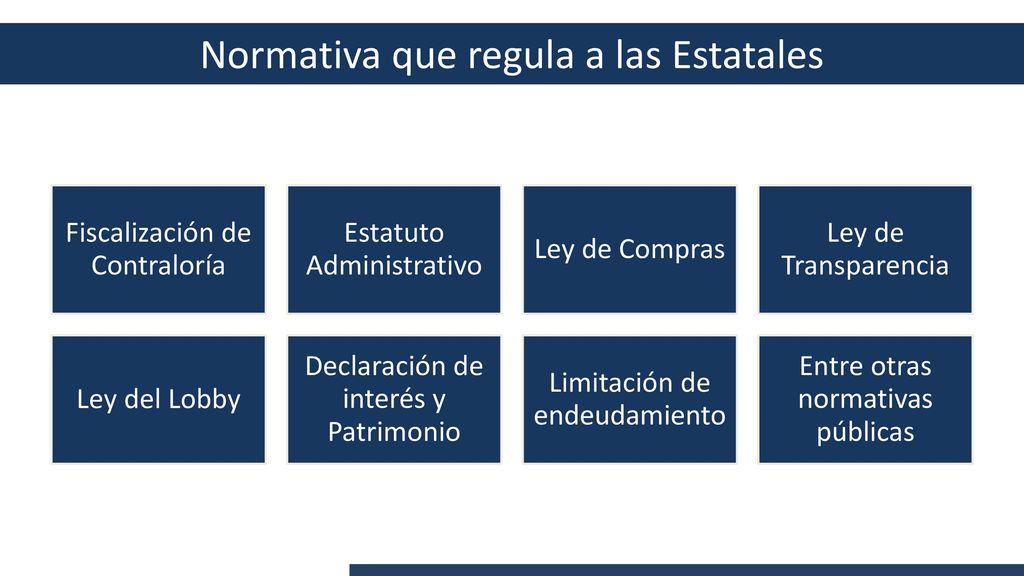 Normativa que regula a las Estatales

Fiscalización de Contraloría

Estatuto Administrativo

Ley de Compras

Ley de Transparencia

Ley del Lobby

Declaración de interés y Patrimonio

Limitación de endeudamiento

Entre otras normativas públicas